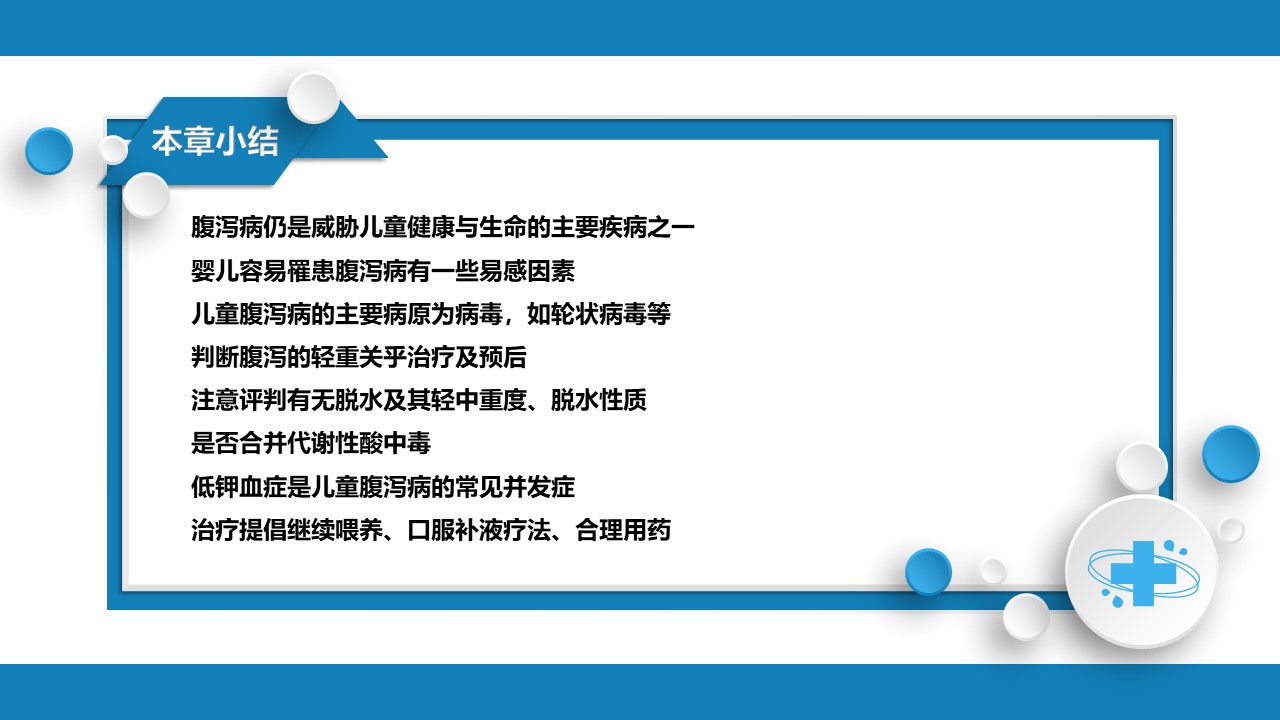 本章小结

腹泻病仍是威胁儿童健康与生命的主要疾病之一
婴儿容易罹患腹泻病有一些易感因素
儿童腹泻病的主要病原为病毒，如轮状病毒等
判断腹泻的轻重关乎治疗及预后
注意评判有无脱水及其轻中重度、脱水性质
是否合并代谢性酸中毒
低钾血症是儿童腹泻病的常见并发症
治疗提倡继续喂养、口服补液疗法、合理用药